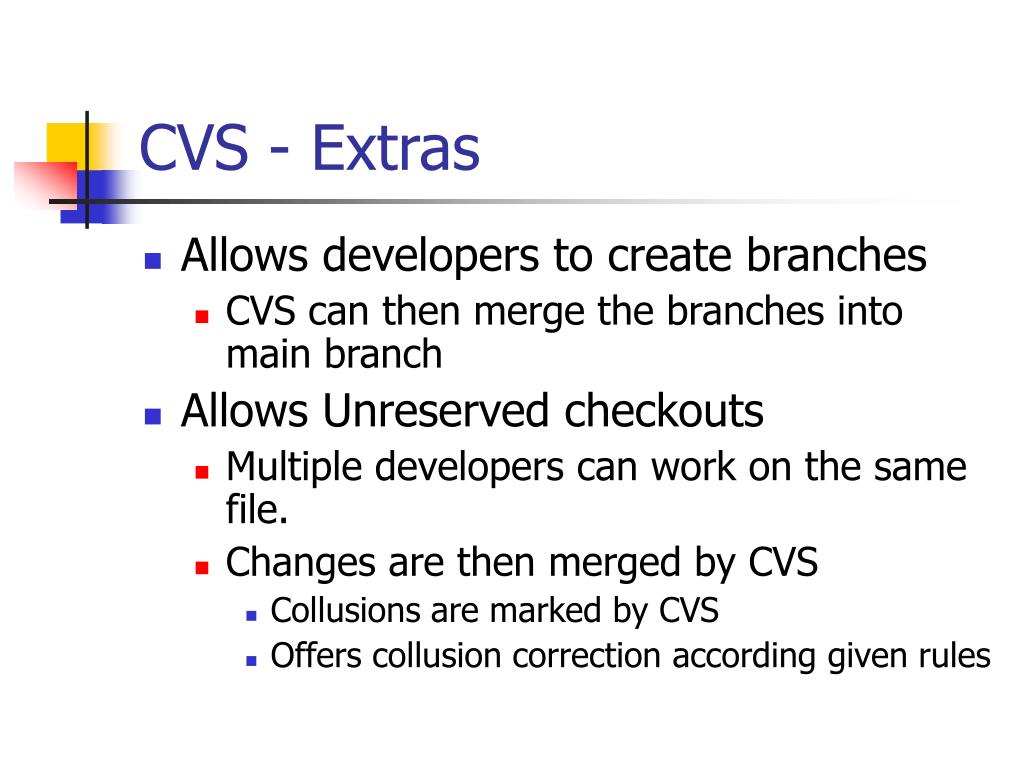 CVS - Extras

- Allows developers to create branches
  - CVS can then merge the branches into main branch
- Allows Unreserved checkouts
  - Multiple developers can work on the same file.
  - Changes are then merged by CVS
    - Collusions are marked by CVS
    - Offers collusion correction according given rules